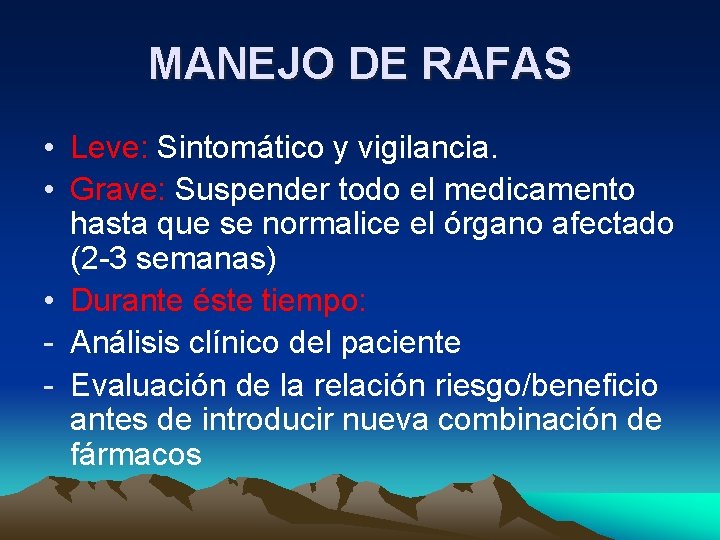 MANEJO DE RAFAS

• Leve: Sintomático y vigilancia.
• Grave: Suspender todo el medicamento hasta que se normalice el órgano afectado (2-3 semanas)
• Durante éste tiempo:
- Análisis clínico del paciente
- Evaluación de la relación riesgo/beneficio antes de introducir nueva combinación de fármacos